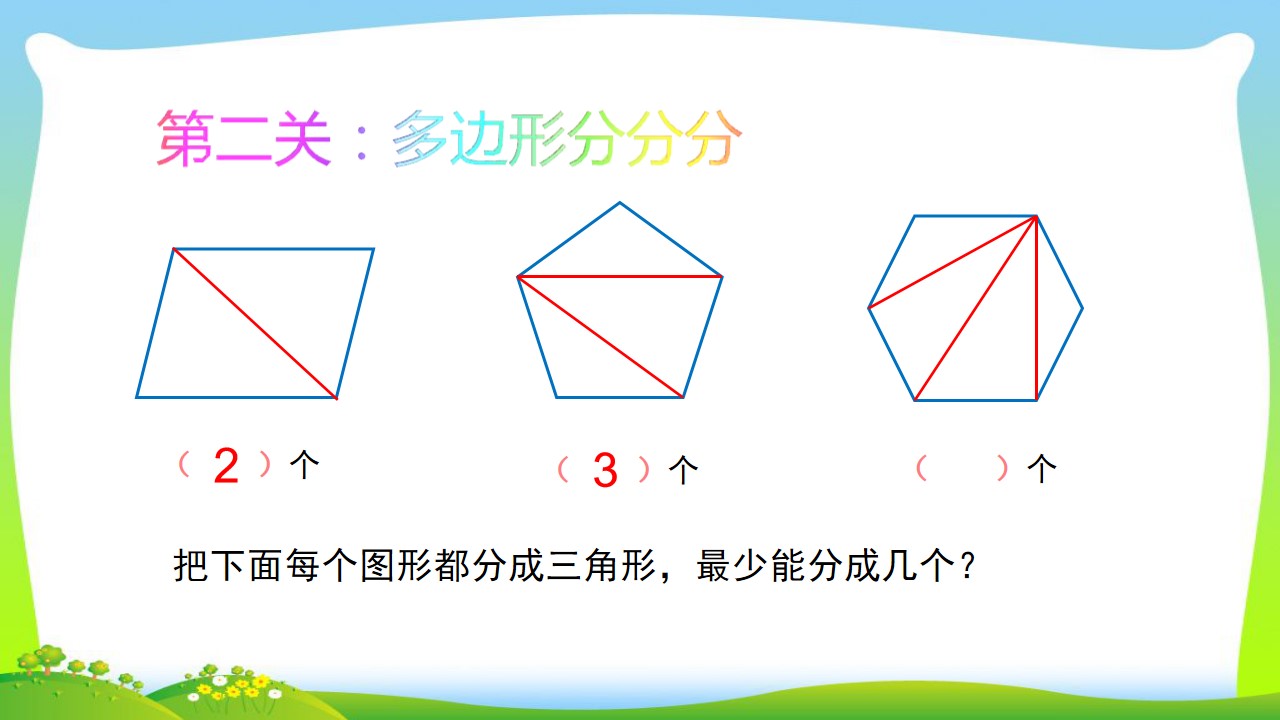 第二关：多边形分分分

（2）个

（3）个

（ ）个

把下面每个图形都分成三角形，最少能分成几个？